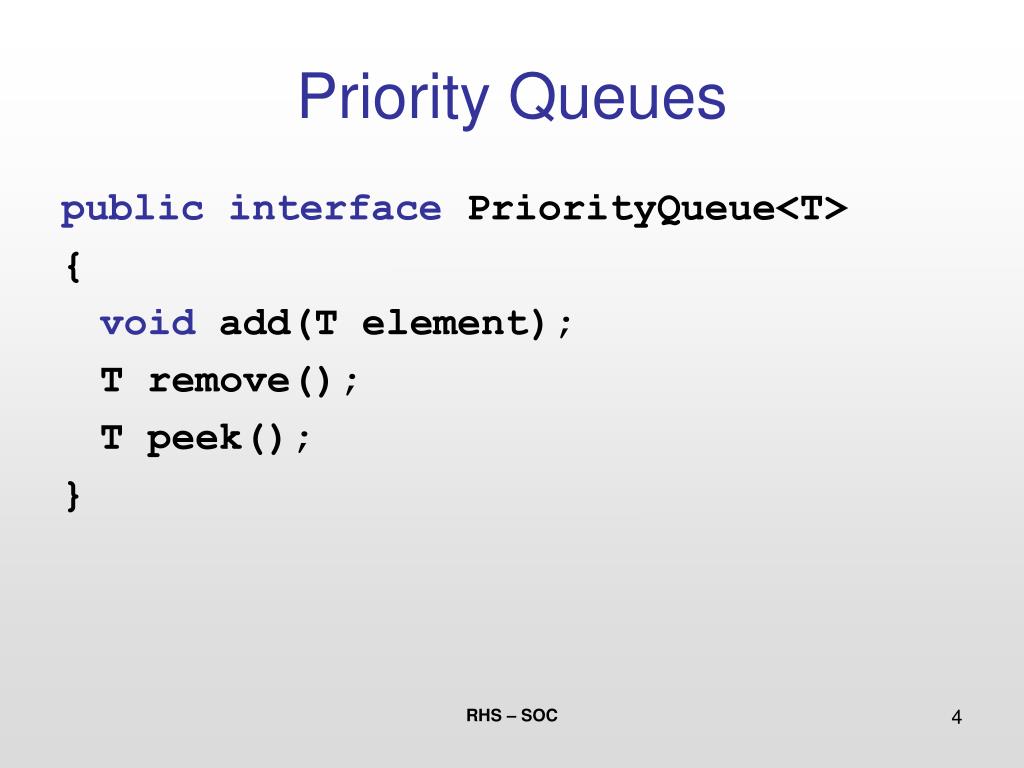 Priority Queues

public interface PriorityQueue<T>
{
  void add(T element);
  T remove();
  T peek();
}

RHS – SOC

4